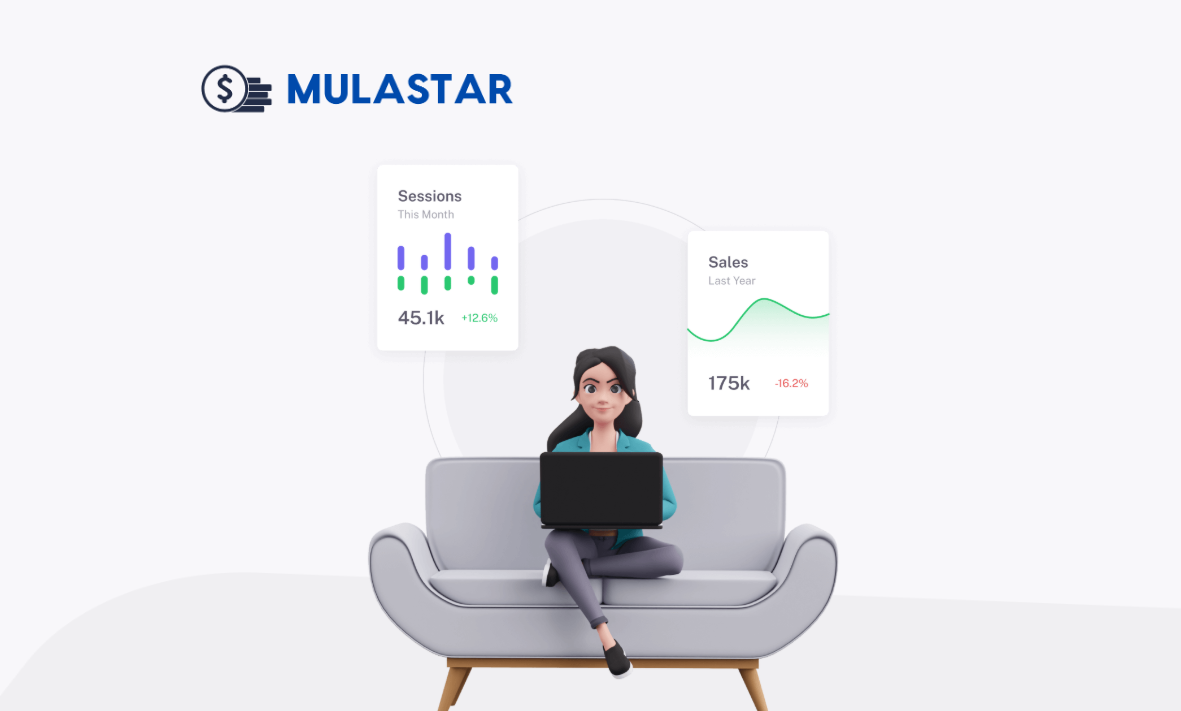 $ MULASTAR

Sessions
This Month
45.1k +12.6%

Sales
Last Year
175k -16.2%